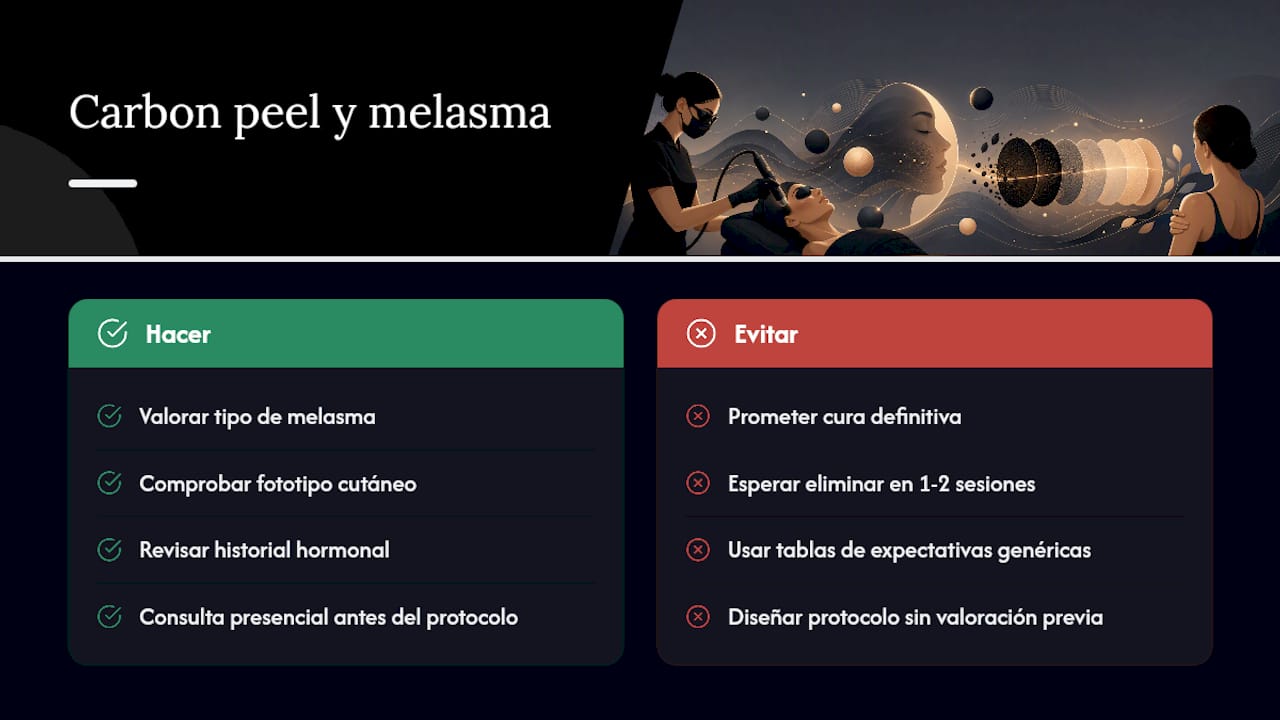 Carbon peel y melasma

Hacer

Valorar tipo de melasma

Comprobar fototipo cutáneo

Revisar historial hormonal

Consulta presencial antes del protocolo

Evitar

Prometer cura definitiva

Esperar eliminar en 1-2 sesiones

Usar tablas de expectativas genéricas

Diseñar protocolo sin valoración previa